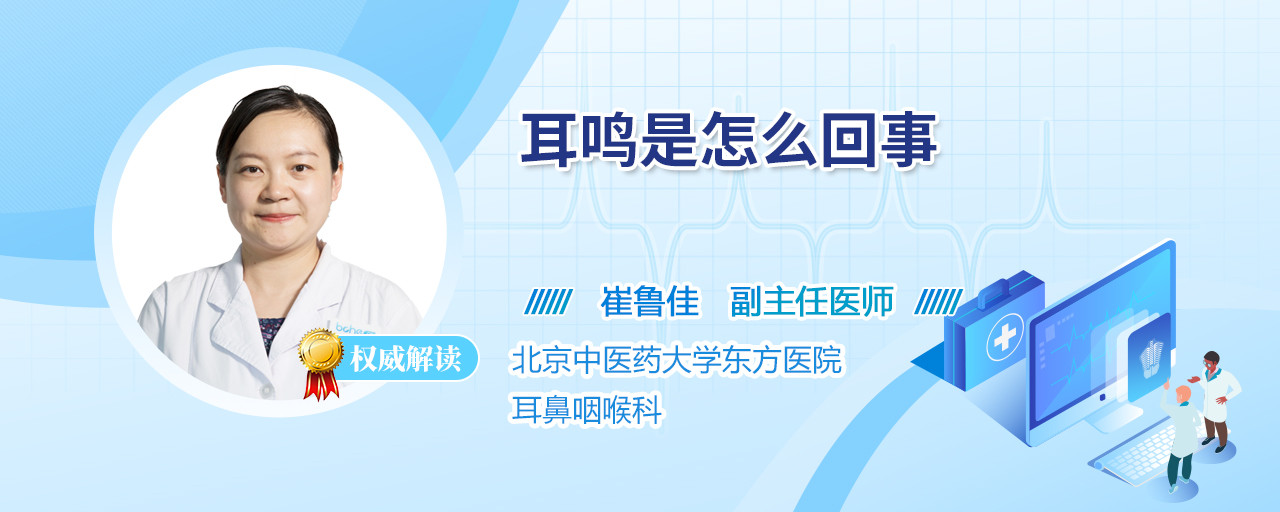 耳鸣是怎么回事

崔鲁佳　副主任医师

权威解读

北京中医药大学东方医院
耳鼻咽喉科